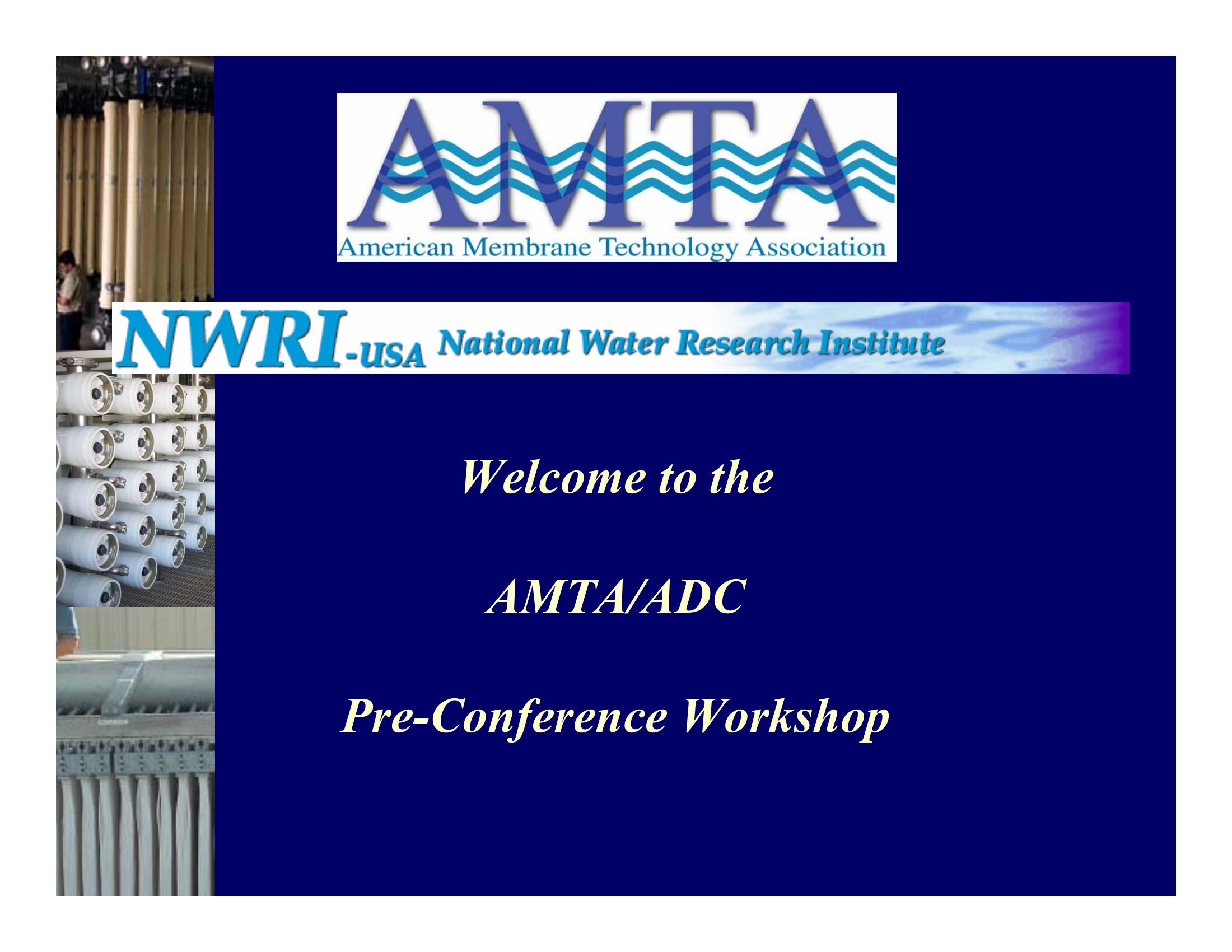 AMTA
American Membrane Technology Association

NWRI-USA National Water Research Institute

Welcome to the

AMTA/ADC

Pre-Conference Workshop